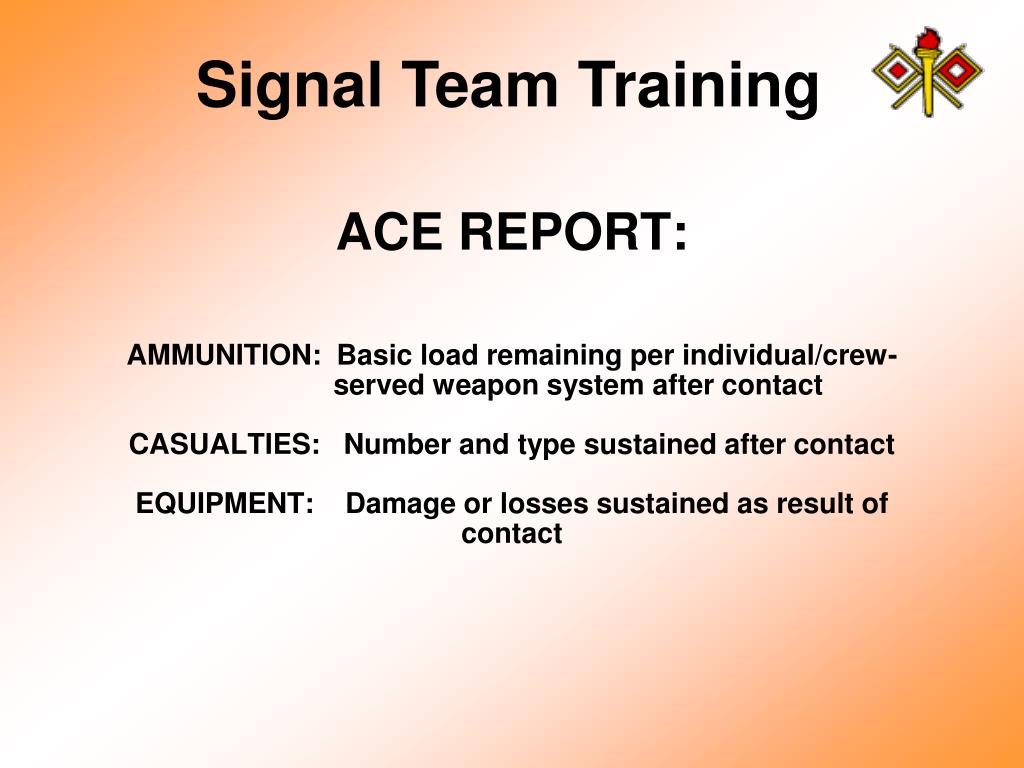 Signal Team Training

ACE REPORT:

AMMUNITION: Basic load remaining per individual/crew-served weapon system after contact

CASUALTIES: Number and type sustained after contact

EQUIPMENT: Damage or losses sustained as result of contact